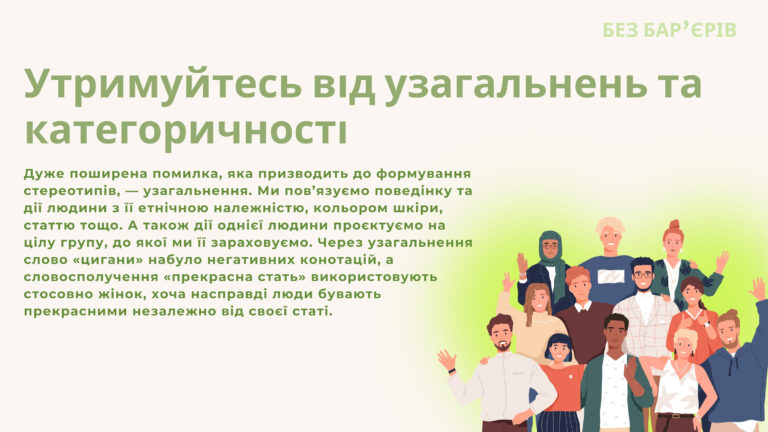 БЕЗ БАР'ЄРІВ

Утримуйтесь від узагальнень та категоричності

Дуже поширена помилка, яка призводить до формування стереотипів, — узагальнення. Ми пов'язуємо поведінку та дії людини з її етнічною належністю, кольором шкіри, статтю тощо. А також дії однієї людини проєктуємо на цілу групу, до якої ми її зараховуємо. Через узагальнення слово «цигани» набуло негативних конотацій, а словосполучення «прекрасна стать» використовують стосовно жінок, хоча насправді люди бувають прекрасними незалежно від своєї статі.